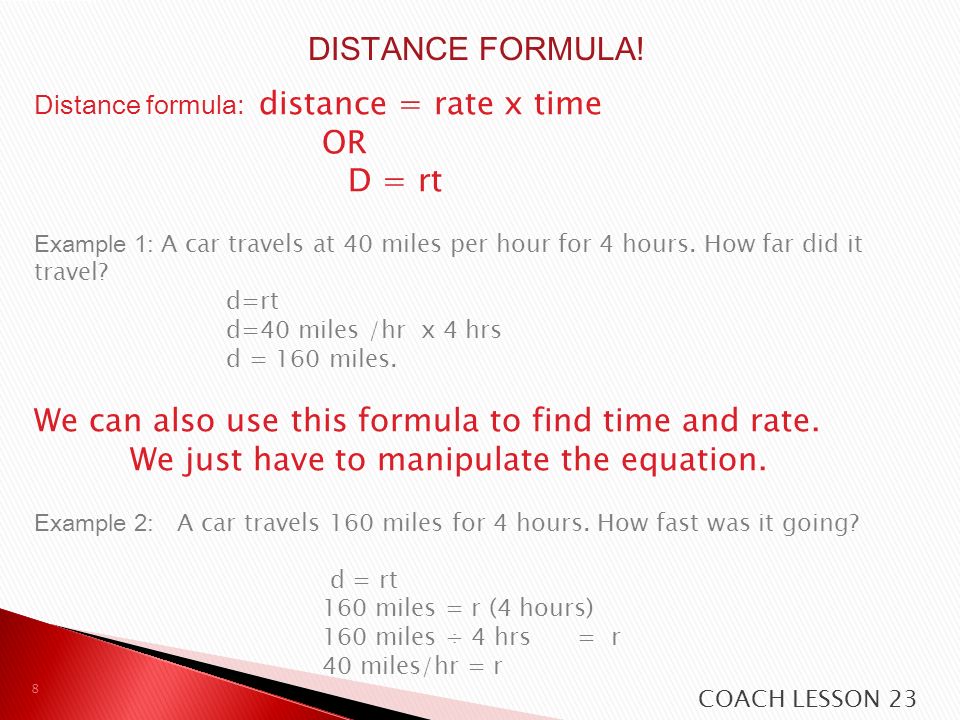 DISTANCE FORMULA!

Distance formula: distance = rate x time
OR
D = rt

Example 1: A car travels at 40 miles per hour for 4 hours. How far did it travel?
d=rt
d=40 miles /hr x 4 hrs
d = 160 miles.

We can also use this formula to find time and rate.
We just have to manipulate the equation.

Example 2: A car travels 160 miles for 4 hours. How fast was it going?

d = rt
160 miles = r (4 hours)
160 miles ÷ 4 hrs = r
40 miles/hr = r

8

COACH LESSON 23